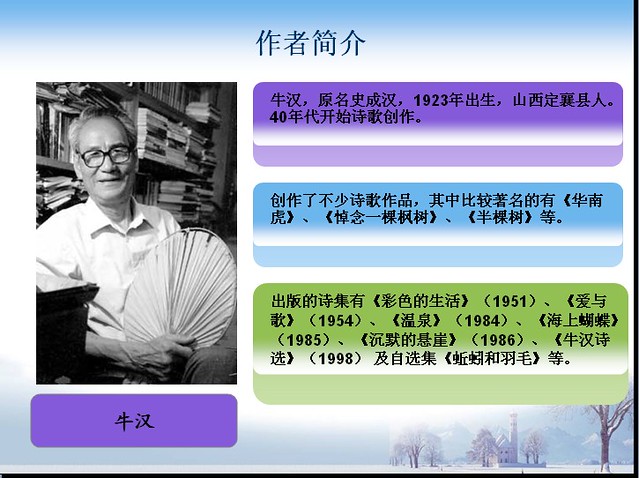 作者简介

牛汉，原名史成汉，1923年出生，山西定襄县人。40年代开始诗歌创作。

创作了不少诗歌作品，其中比较著名的有《华南虎》、《悼念一棵枫树》、《半棵树》等。

出版的诗集有《彩色的生活》（1951）、《爱与歌》（1954）、《温泉》（1984）、《海上蝴蝶》（1985）、《沉默的悬崖》（1986）、《牛汉诗选》（1998）及自选集《蚯蚓和羽毛》等。

牛汉